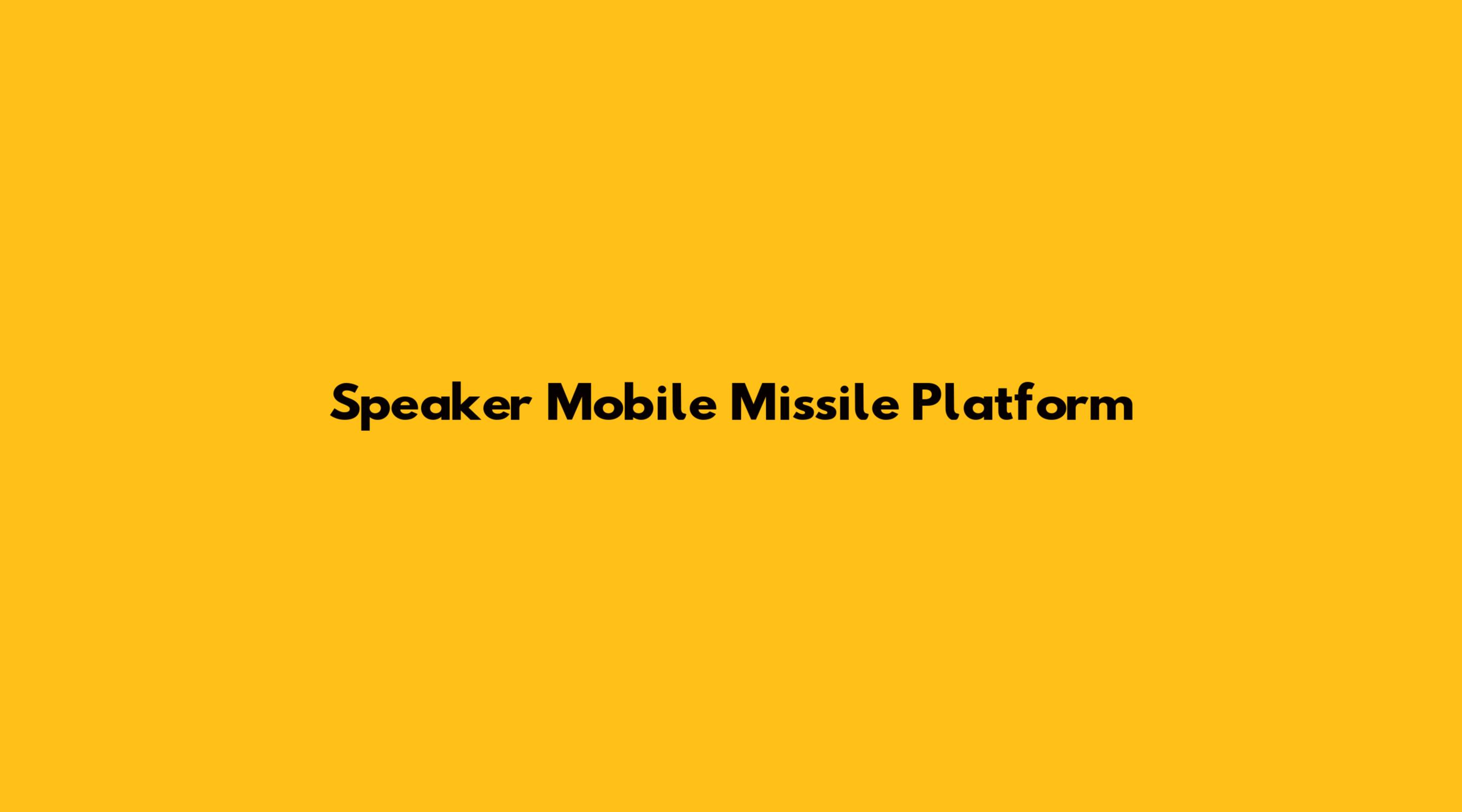 Speaker Mobile Missile Platform